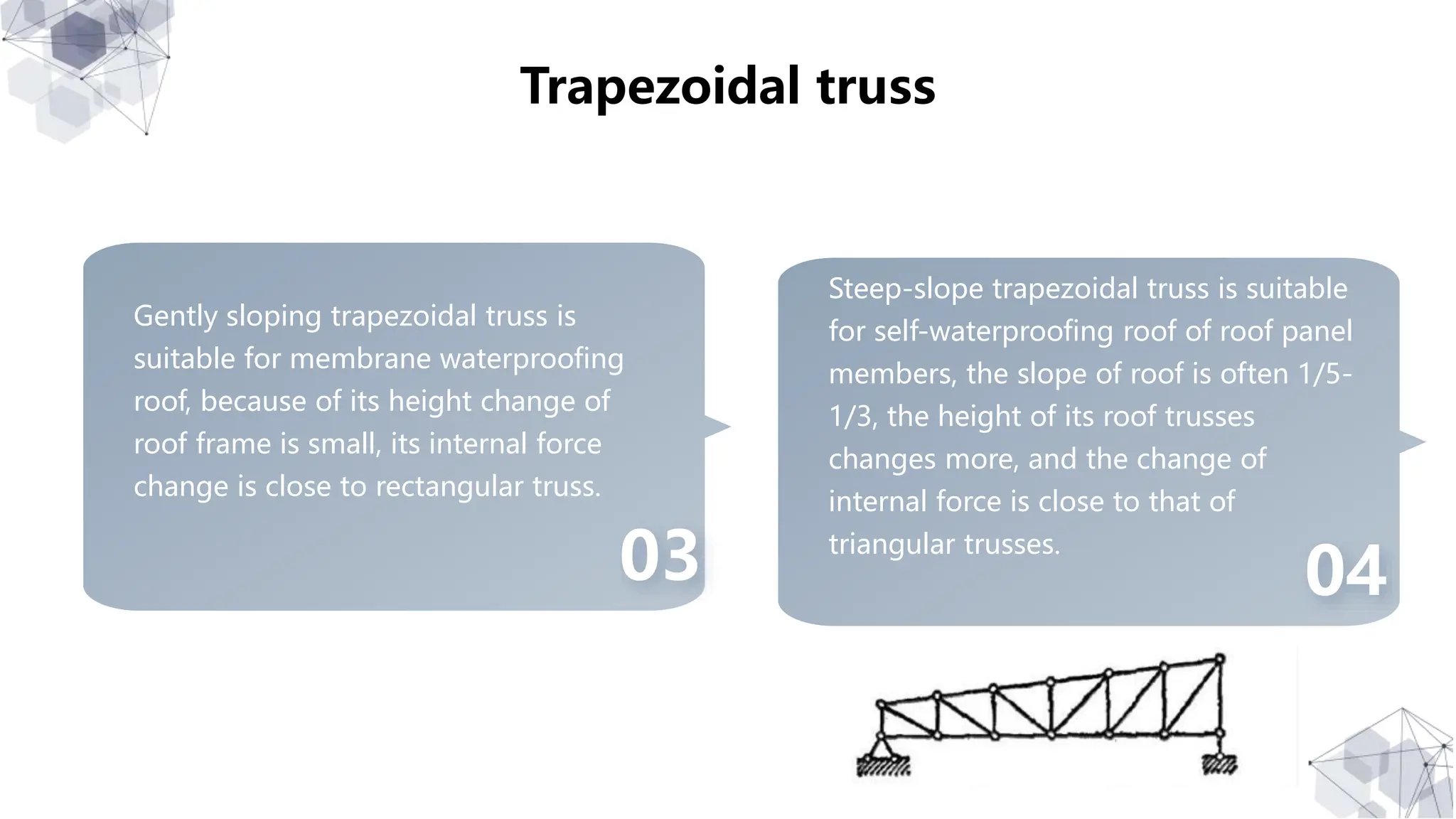 Trapezoidal truss

Gently sloping trapezoidal truss is suitable for membrane waterproofing roof, because of its height change of roof frame is small, its internal force change is close to rectangular truss.

03

Steep-slope trapezoidal truss is suitable for self-waterproofing roof of roof panel members, the slope of roof is often 1/5-1/3, the height of its roof trusses changes more, and the change of internal force is close to that of triangular trusses.

04